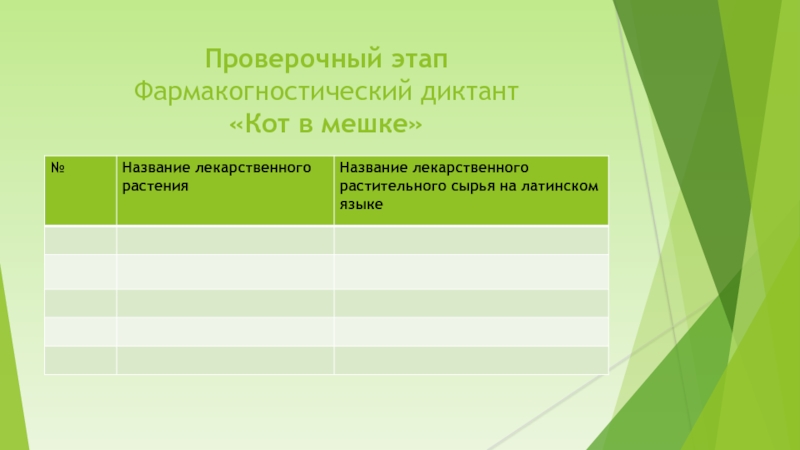 Проверочный этап
Фармакогностический диктант
«Кот в мешке»

| № | Название лекарственного растения | Название лекарственного растительного сырья на латинском языке |
|---|---|---|
| | | |
| | | |
| | | |
| | | |
| | | |